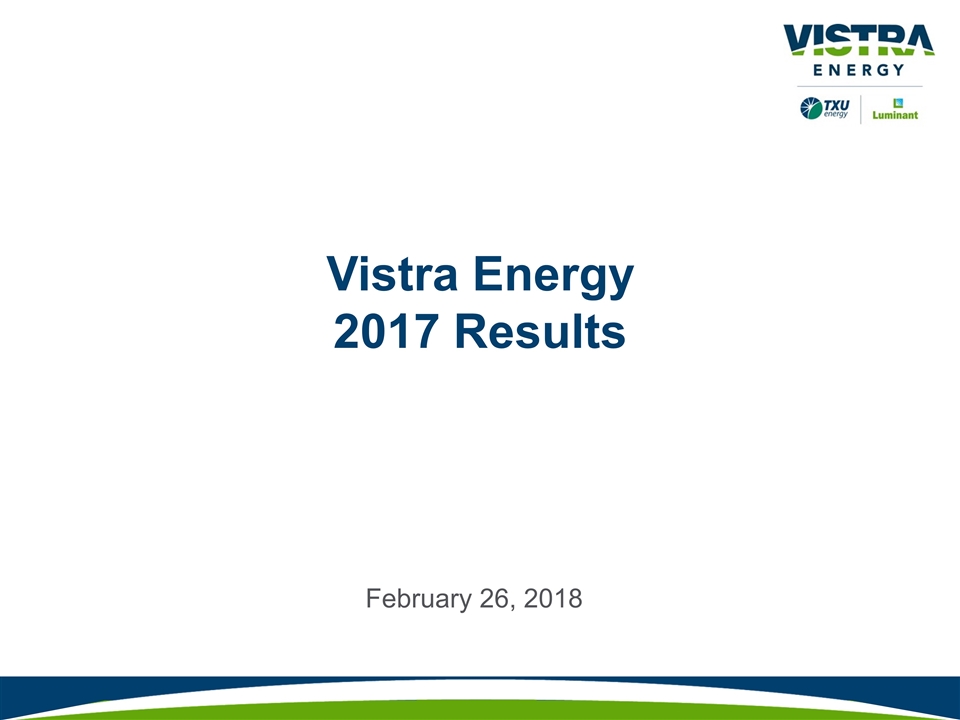 VISTRA
ENERGY

TXU energy

Luminant

Vistra Energy
2017 Results

February 26, 2018